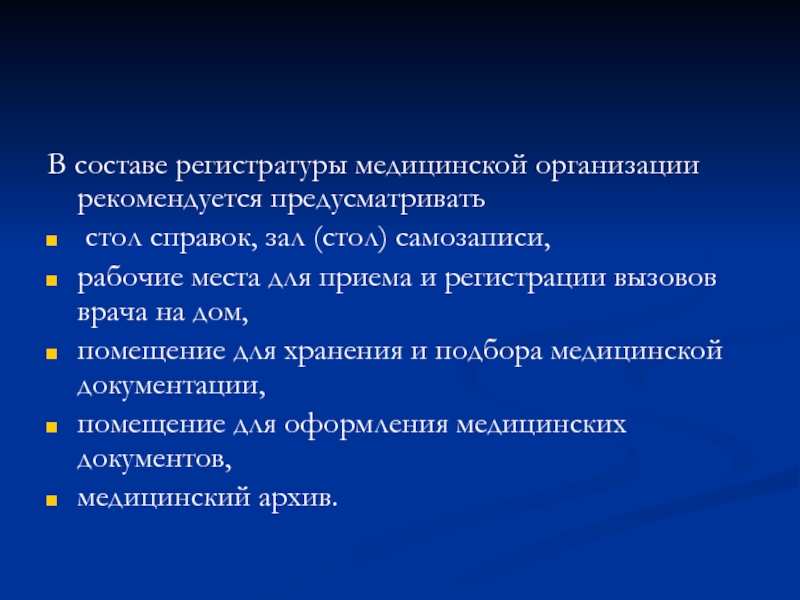 В составе регистратуры медицинской организации рекомендуется предусматривать

- стол справок, зал (стол) самозаписи,
- рабочие места для приема и регистрации вызовов врача на дом,
- помещение для хранения и подбора медицинской документации,
- помещение для оформления медицинских документов,
- медицинский архив.